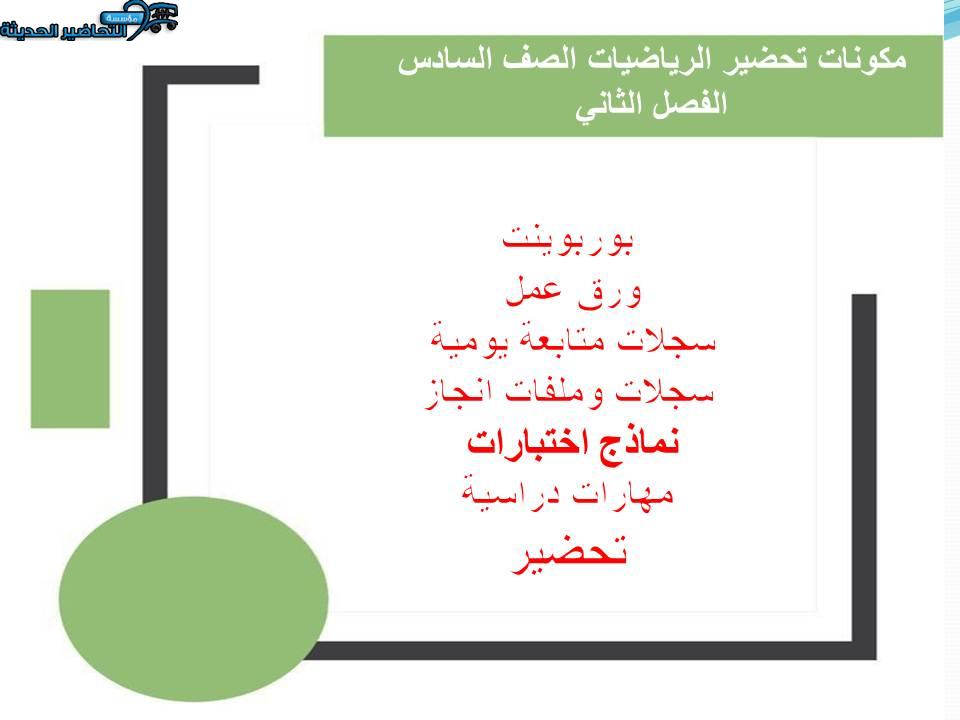 مؤسسة التحاضير الحديثة

مكونات تحضير الرياضيات الصف السادس
الفصل الثاني

بوربوينت
ورق عمل
سجلات متابعة يومية
سجلات وملفات انجاز
نماذج اختبارات
مهارات دراسية
تحضير